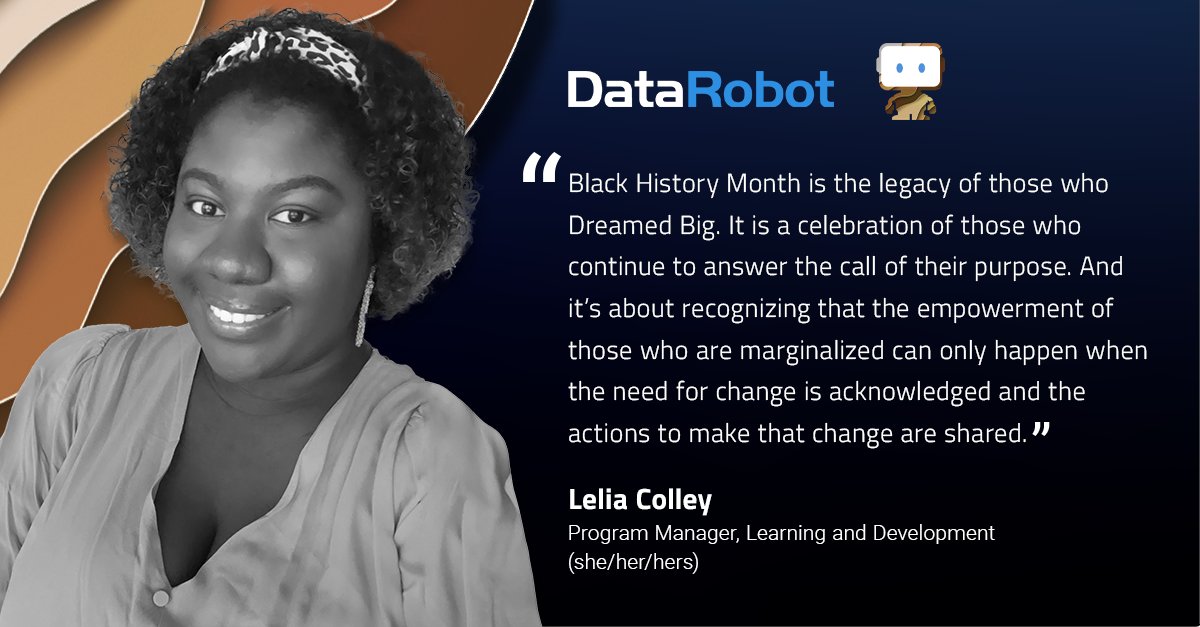 DataRobot

“Black History Month is the legacy of those who Dreamed Big. It is a celebration of those who continue to answer the call of their purpose. And it’s about recognizing that the empowerment of those who are marginalized can only happen when the need for change is acknowledged and the actions to make that change are shared.”

Lelia Colley
Program Manager, Learning and Development
(she/her/hers)